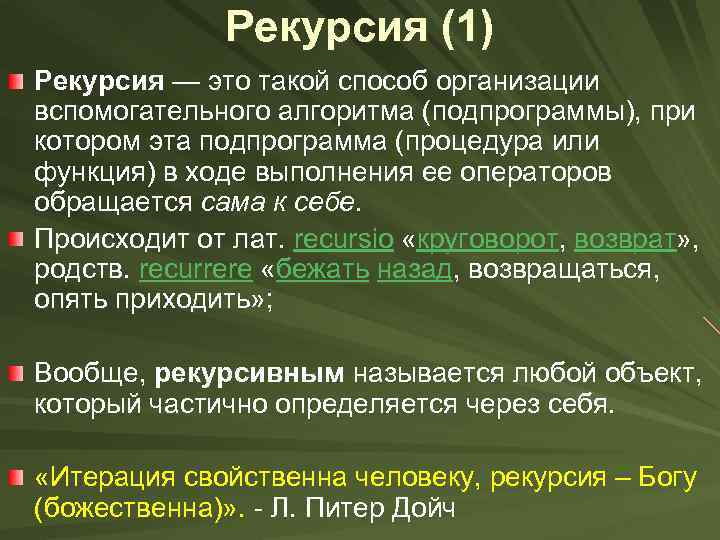 Рекурсия (1)

Рекурсия — это такой способ организации вспомогательного алгоритма (подпрограммы), при котором эта подпрограмма (процедура или функция) в ходе выполнения ее операторов обращается сама к себе.

Происходит от лат. recursio «круговорот, возврат», родств. recurrere «бежать назад, возвращаться, опять приходить»;

Вообще, рекурсивным называется любой объект, который частично определяется через себя.

«Итерация свойственна человеку, рекурсия – Богу (божественна)». - Л. Питер Дойч